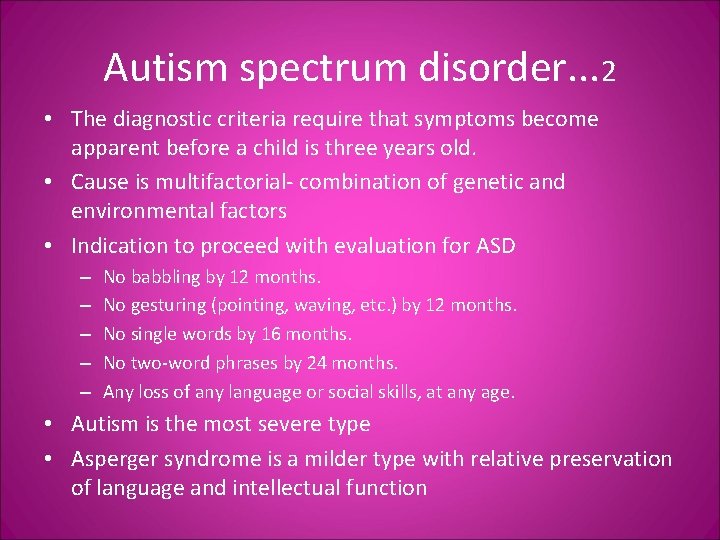 Autism spectrum disorder…2

• The diagnostic criteria require that symptoms become apparent before a child is three years old.
• Cause is multifactorial- combination of genetic and environmental factors
• Indication to proceed with evaluation for ASD
– No babbling by 12 months.
– No gesturing (pointing, waving, etc.) by 12 months.
– No single words by 16 months.
– No two-word phrases by 24 months.
– Any loss of any language or social skills, at any age.
• Autism is the most severe type
• Asperger syndrome is a milder type with relative preservation of language and intellectual function